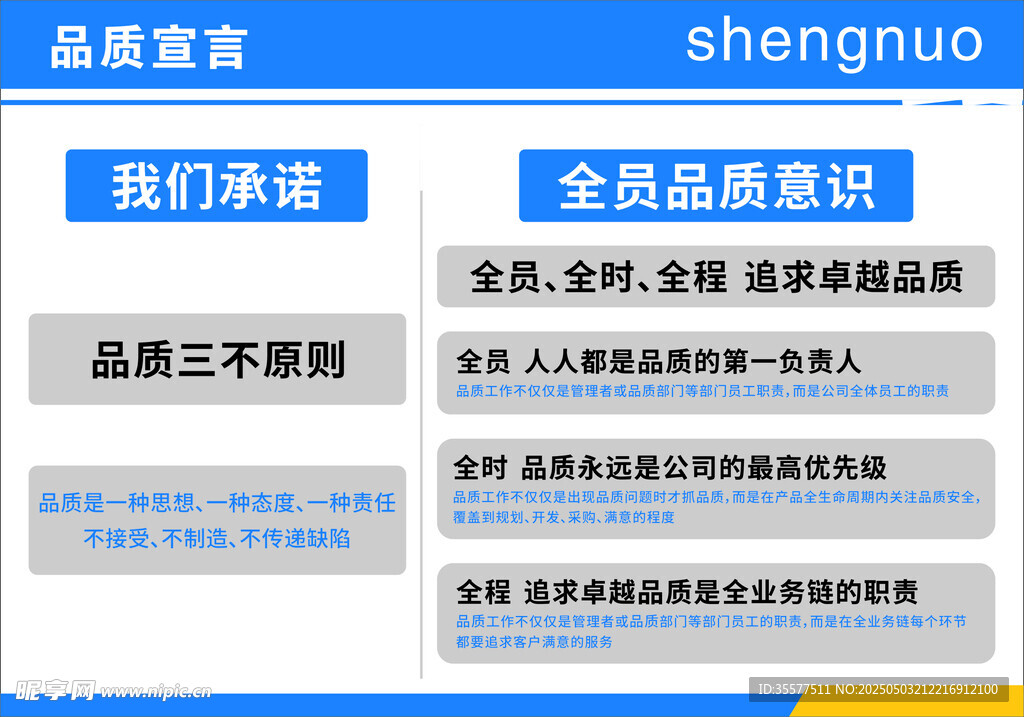 品质宣言

shengnuo

我们承诺

品质三不原则

品质是一种思想、一种态度、一种责任
不接受、不制造、不传递缺陷

全员品质意识

全员、全时、全程 追求卓越品质

全员 人人都是品质的第一负责人
品质工作不仅仅是管理者或品质部门等部门员工职责，而是公司全体员工的职责

全时 品质永远是公司的最高优先级
品质工作不仅仅是出现品质问题时才抓品质，而是在产品全生命周期内关注品质安全，覆盖到规划、开发、采购、满意的程度

全程 追求卓越品质是全业务链的职责
品质工作不仅仅是管理者或品质部门等部门员工的职责，而是在全业务链每个环节都要追求客户满意的服务

昵享网 www.nipic.cn

ID:35577511 NO:20250503212216912100